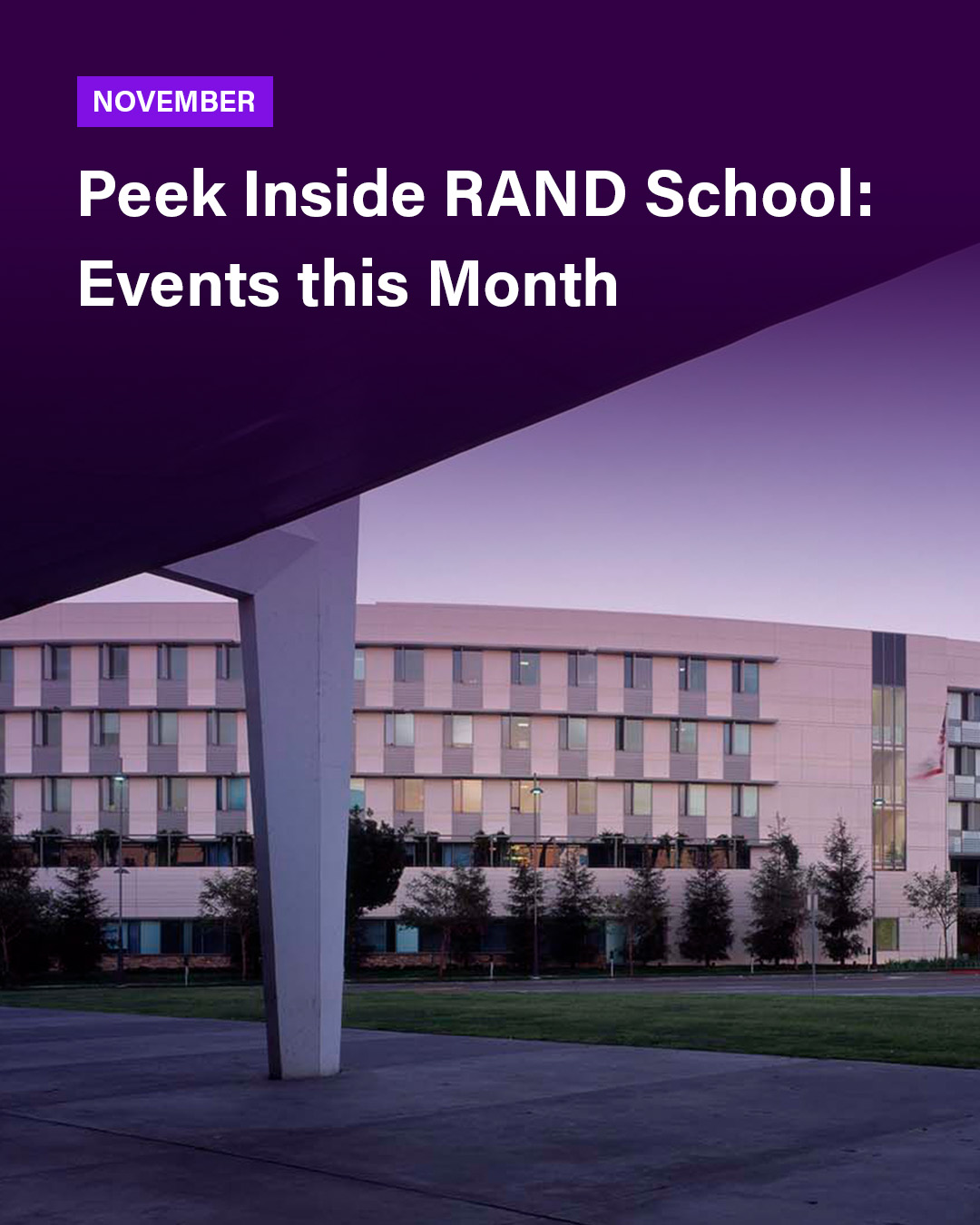 NOVEMBER

Peek Inside RAND School: Events this Month